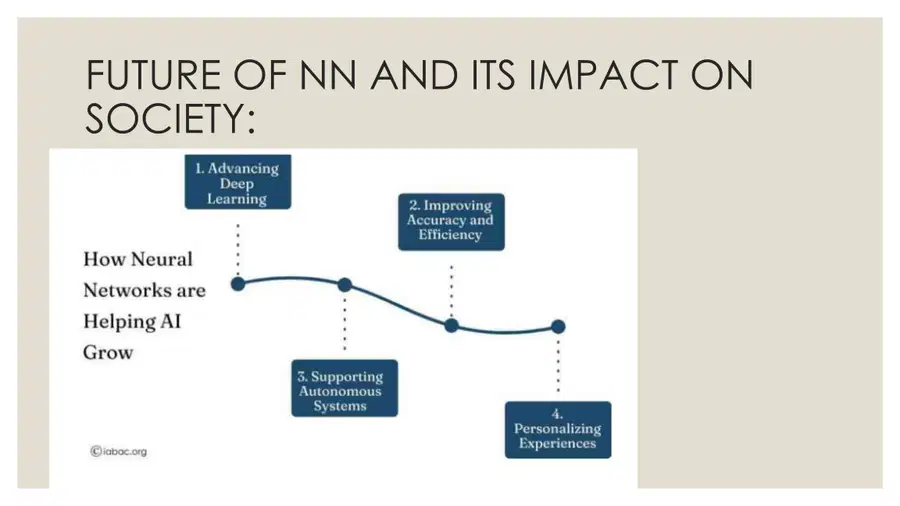 FUTURE OF NN AND ITS IMPACT ON SOCIETY:

How Neural Networks are Helping AI Grow

1. Advancing Deep Learning

2. Improving Accuracy and Efficiency

3. Supporting Autonomous Systems

4. Personalizing Experiences

©iabac.org